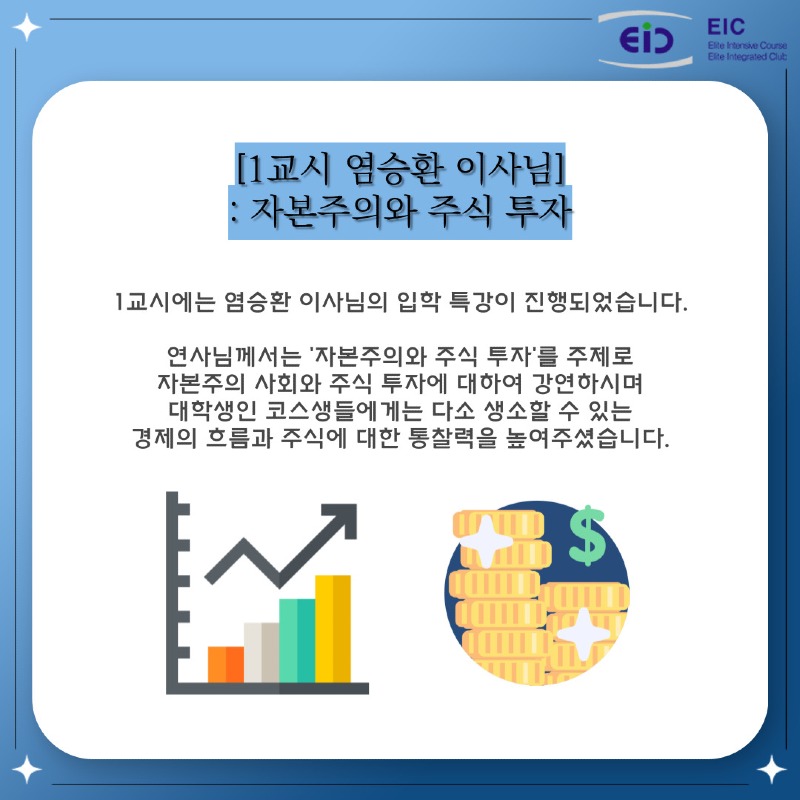 EIC
EIC
Elite Intensive Course
Elite Integrated Club

[1교시 염승환 이사님]
: 자본주의와 주식 투자

1교시에는 염승환 이사님의 입학 특강이 진행되었습니다.

연사님께서는 '자본주의와 주식 투자'를 주제로 자본주의 사회와 주식 투자에 대하여 강연하시며 대학생인 코스생들에게는 다소 생소할 수 있는 경제의 흐름과 주식에 대한 통찰력을 높여주셨습니다.

$